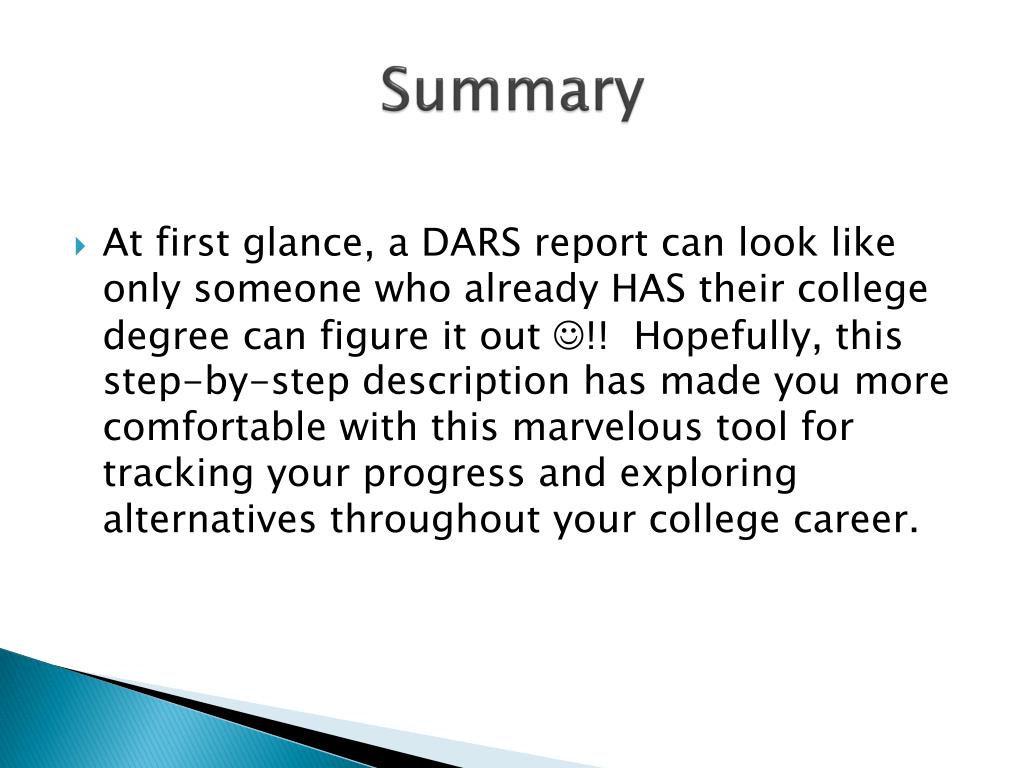 Summary

At first glance, a DARS report can look like only someone who already HAS their college degree can figure it out ☺!! Hopefully, this step-by-step description has made you more comfortable with this marvelous tool for tracking your progress and exploring alternatives throughout your college career.